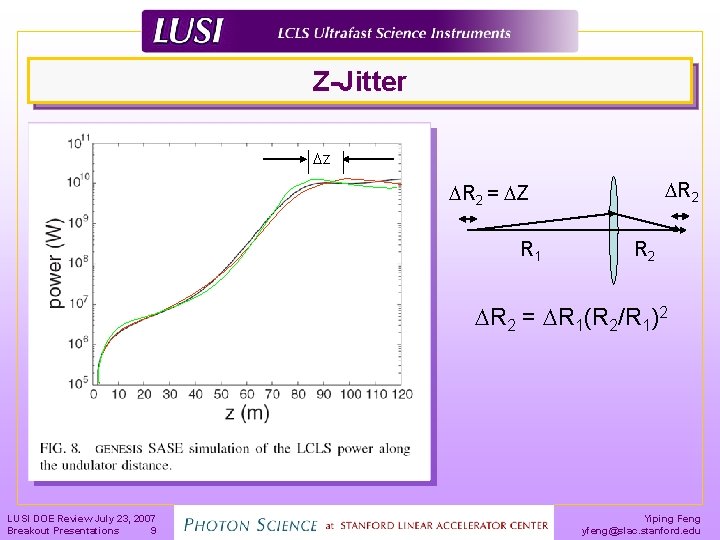 LUSI LCLS Ultrafast Science Instruments

Z-Jitter

$\Delta Z$

$10^{11}$
$10^{10}$
$10^{9}$
$10^{8}$
$10^{7}$
$10^{6}$
$10^{5}$

power (W)

0 10 20 30 40 50 60 70 80 90 100 110 120

z (m)

FIG. 8. GENESIS SASE simulation of the LCLS power along the undulator distance.

$\Delta R_2 = \Delta Z$

$\Delta R_2$

$R_1$

$R_2$

$\Delta R_2 = \Delta R_1(R_2/R_1)^2$

LUSI DOE Review July 23, 2007
Breakout Presentations 9

PHOTON SCIENCE at STANFORD LINEAR ACCELERATOR CENTER

Yiping Feng
yfeng@slac.stanford.edu